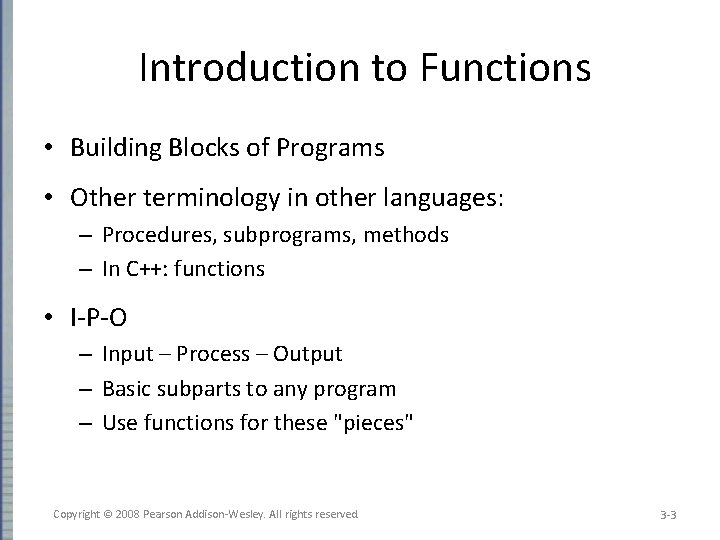 Introduction to Functions

• Building Blocks of Programs

• Other terminology in other languages:
– Procedures, subprograms, methods
– In C++: functions

• I-P-O
– Input – Process – Output
– Basic subparts to any program
– Use functions for these "pieces"

Copyright © 2008 Pearson Addison-Wesley. All rights reserved

3-3